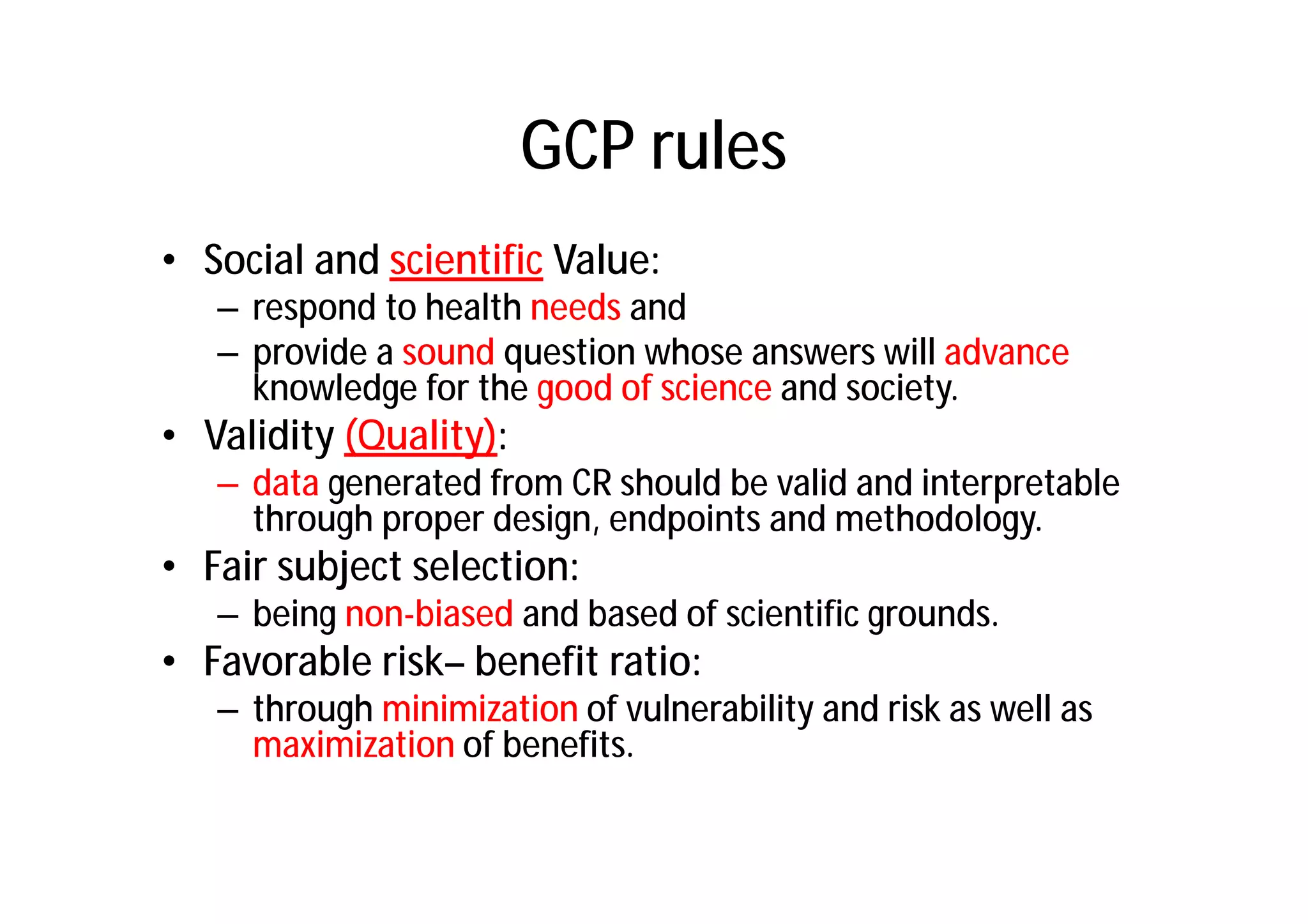 GCP rules

• Social and scientific Value:
– respond to health needs and
– provide a sound question whose answers will advance knowledge for the good of science and society.

• Validity (Quality):
– data generated from CR should be valid and interpretable through proper design, endpoints and methodology.

• Fair subject selection:
– being non-biased and based of scientific grounds.

• Favorable risk– benefit ratio:
– through minimization of vulnerability and risk as well as maximization of benefits.